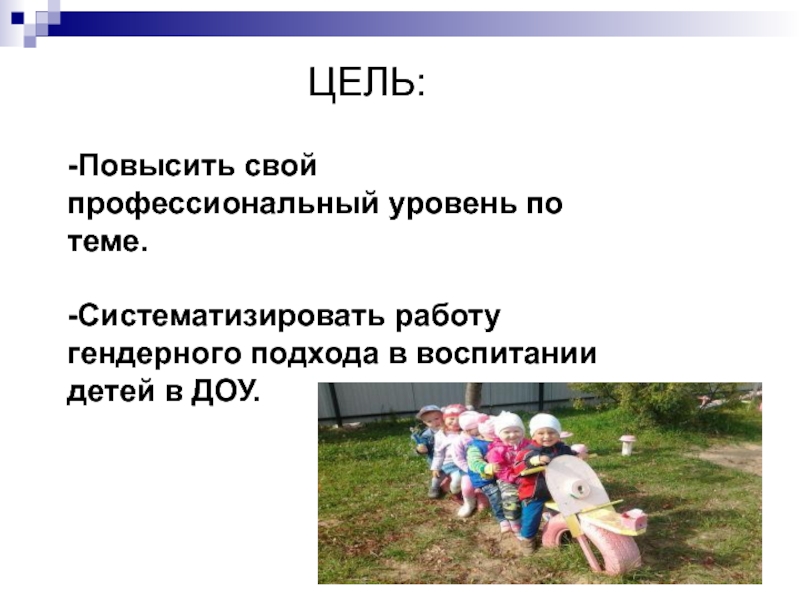 ЦЕЛЬ:

-Повысить свой профессиональный уровень по теме.

-Систематизировать работу гендерного подхода в воспитании детей в ДОУ.